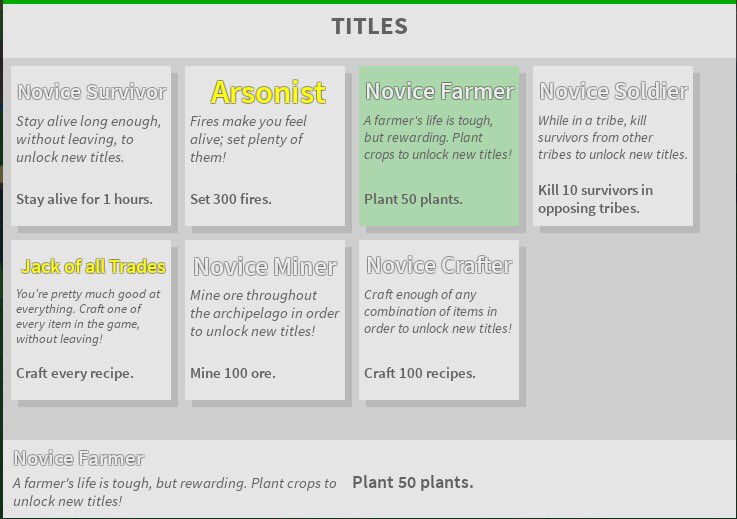 TITLES

Novice Survivor
Stay alive long enough, without leaving, to unlock new titles.
Stay alive for 1 hours.

Arsonist
Fires make you feel alive; set plenty of them!
Set 300 fires.

Novice Farmer
A farmer's life is tough, but rewarding. Plant crops to unlock new titles!
Plant 50 plants.

Novice Soldier
While in a tribe, kill survivors from other tribes to unlock new titles.
Kill 10 survivors in opposing tribes.

Jack of all Trades
You're pretty much good at everything. Craft one of every item in the game, without leaving!
Craft every recipe.

Novice Miner
Mine ore throughout the archipelago in order to unlock new titles!
Mine 100 ore.

Novice Crafter
Craft enough of any combination of items in order to unlock new titles!
Craft 100 recipes.

Novice Farmer
A farmer's life is tough, but rewarding. Plant crops to unlock new titles!
Plant 50 plants.